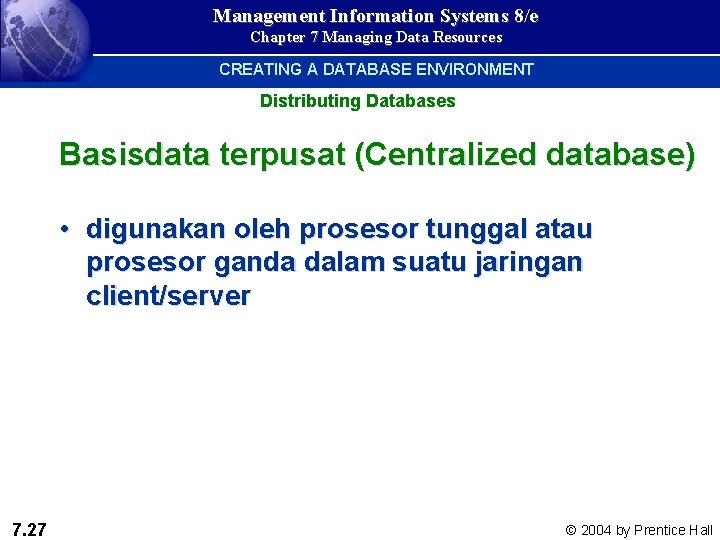 Management Information Systems 8/e
Chapter 7 Managing Data Resources

CREATING A DATABASE ENVIRONMENT

Distributing Databases

Basisdata terpusat (Centralized database)

• digunakan oleh prosesor tunggal atau prosesor ganda dalam suatu jaringan client/server

7.27

© 2004 by Prentice Hall